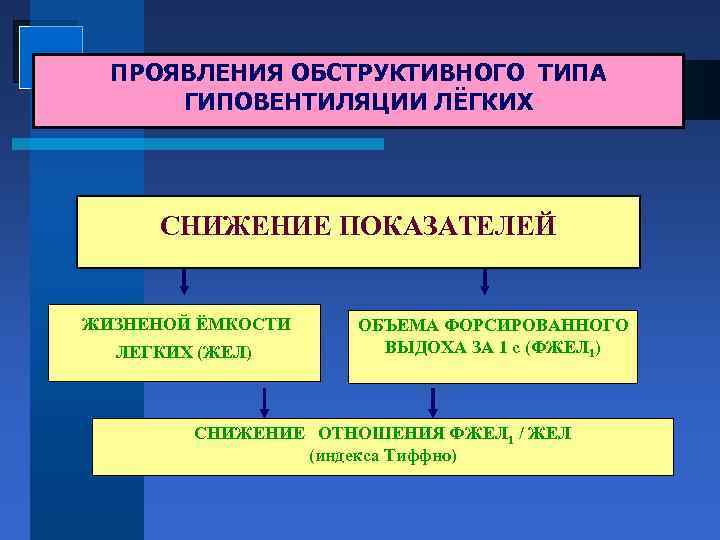 ПРОЯВЛЕНИЯ ОБСТРУКТИВНОГО ТИПА ГИПОВЕНТИЛЯЦИИ ЛЁГКИХ

СНИЖЕНИЕ ПОКАЗАТЕЛЕЙ

ЖИЗНЕНОЙ ЁМКОСТИ ЛЕГКИХ (ЖЕЛ)

ОБЪЕМА ФОРСИРОВАННОГО ВЫДОХА ЗА 1 с (ФЖЕЛ$_1$)

СНИЖЕНИЕ ОТНОШЕНИЯ ФЖЕЛ$_1$ / ЖЕЛ (индекса Тиффно)